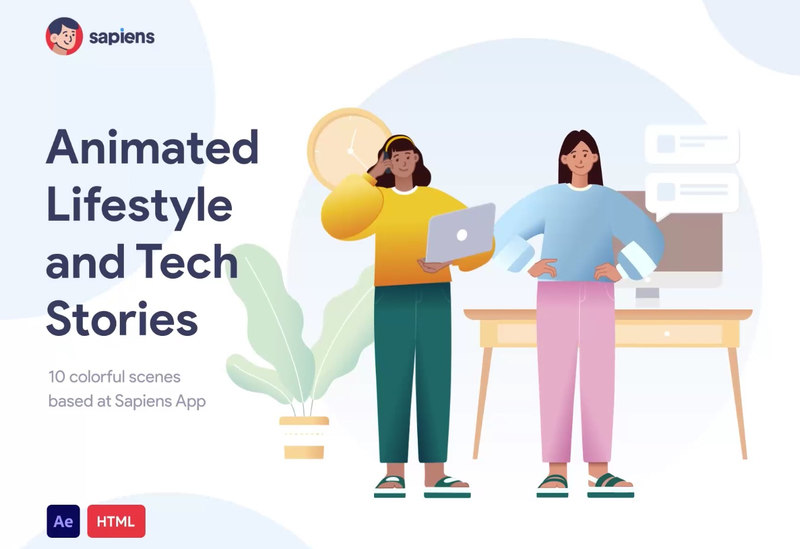 sapiens

Animated Lifestyle and Tech Stories

10 colorful scenes based at Sapiens App

Ae HTML